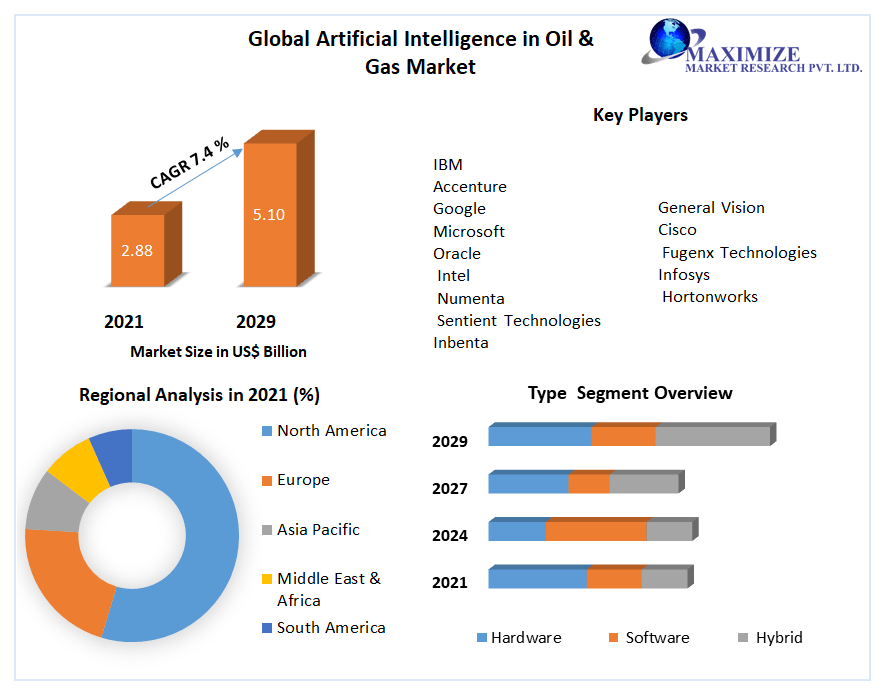 Global Artificial Intelligence in Oil & Gas Market

MAXIMIZE
MARKET RESEARCH PVT. LTD.

CAGR 7.4 %

2.88

5.10

2021

2029

Market Size in US$ Billion

Key Players

IBM
Accenture
Google
Microsoft
Oracle
Intel
Numenta
Sentient Technologies
Inbenta

General Vision
Cisco
Fugenx Technologies
Infosys
Hortonworks

Regional Analysis in 2021 (%)

North America
Europe
Asia Pacific
Middle East & Africa
South America

Type Segment Overview

2029
2027
2024
2021

Hardware
Software
Hybrid